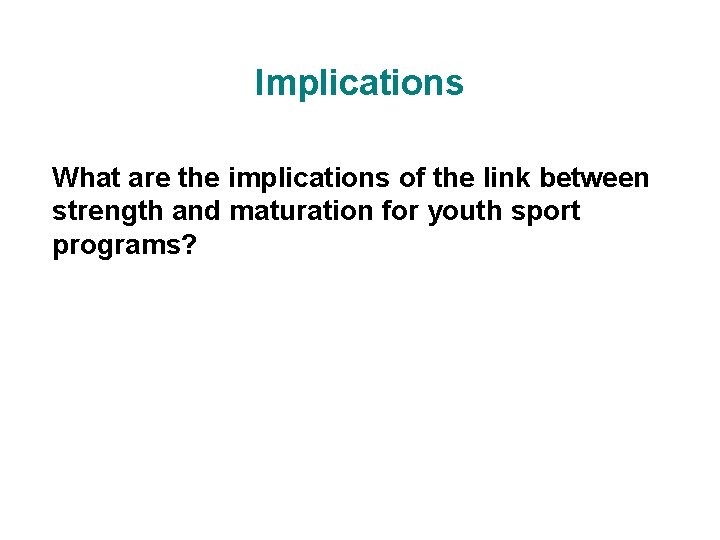 Implications

What are the implications of the link between strength and maturation for youth sport programs?